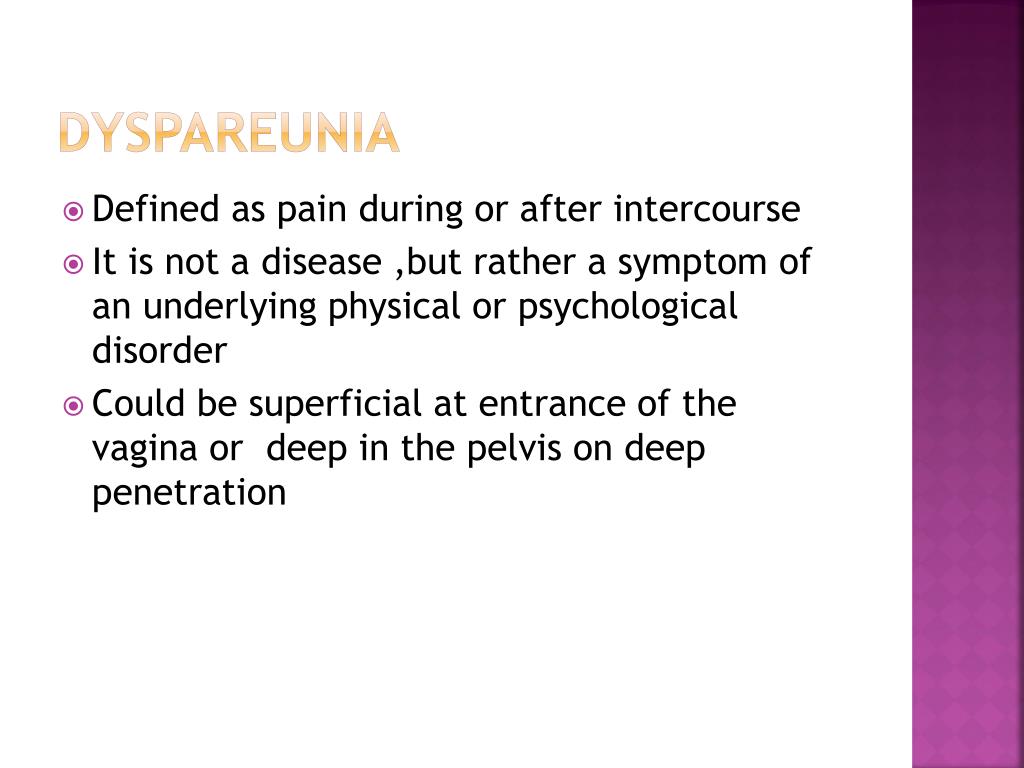 DYSPAREUNIA

Defined as pain during or after intercourse

It is not a disease ,but rather a symptom of an underlying physical or psychological disorder

Could be superficial at entrance of the vagina or deep in the pelvis on deep penetration